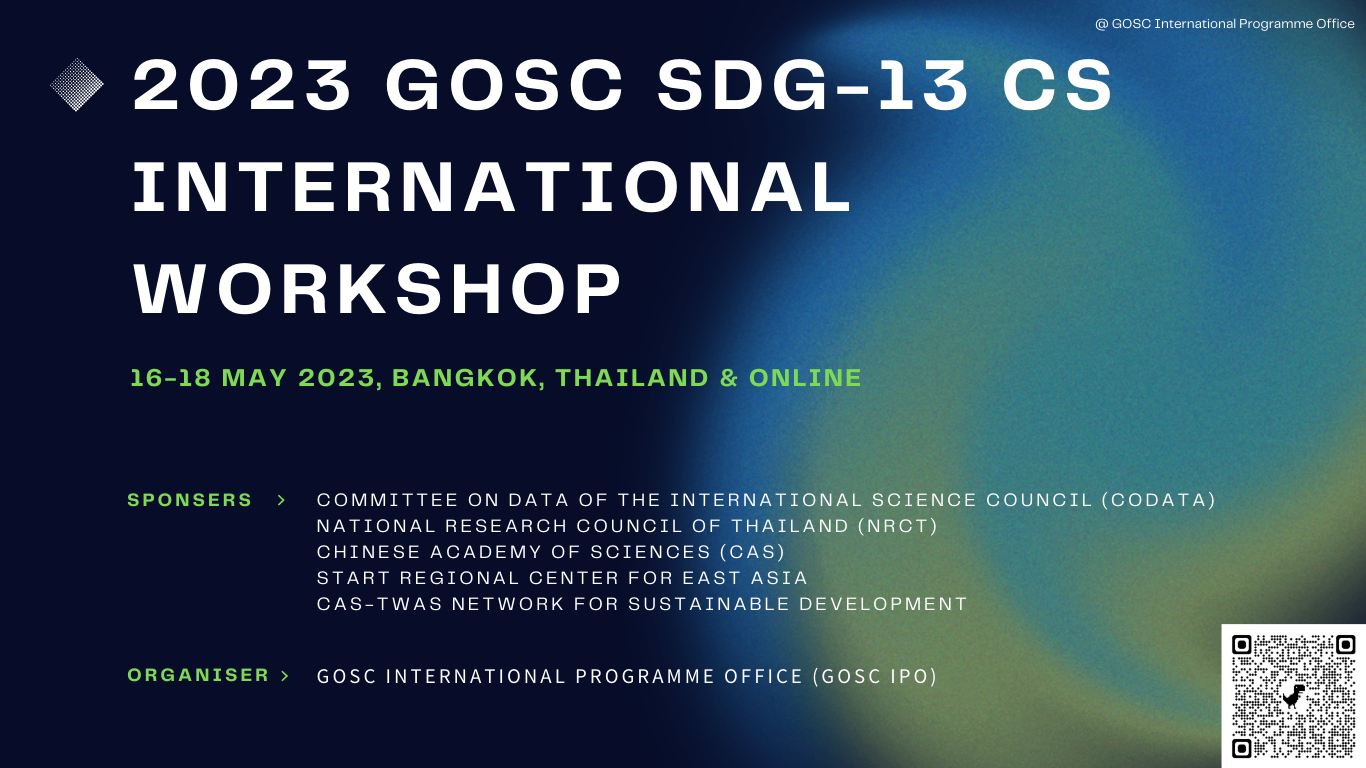 @ GOSC International Programme Office

2023 GOSC SDG-13 CS INTERNATIONAL WORKSHOP

16-18 MAY 2023, BANGKOK, THAILAND & ONLINE

SPONSERS > COMMITTEE ON DATA OF THE INTERNATIONAL SCIENCE COUNCIL (CODATA)
NATIONAL RESEARCH COUNCIL OF THAILAND (NRCT)
CHINESE ACADEMY OF SCIENCES (CAS)
START REGIONAL CENTER FOR EAST ASIA
CAS-TWAS NETWORK FOR SUSTAINABLE DEVELOPMENT

ORGANISER > GOSC INTERNATIONAL PROGRAMME OFFICE (GOSC IPO)